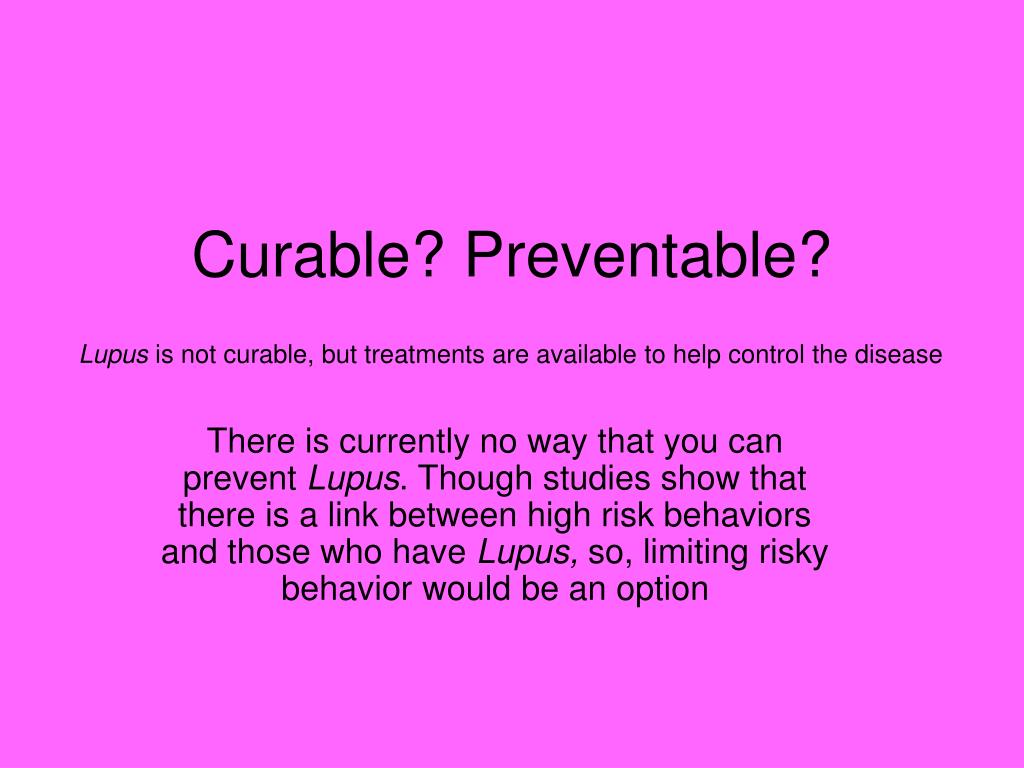 Curable? Preventable?

Lupus is not curable, but treatments are available to help control the disease

There is currently no way that you can prevent Lupus. Though studies show that there is a link between high risk behaviors and those who have Lupus, so, limiting risky behavior would be an option